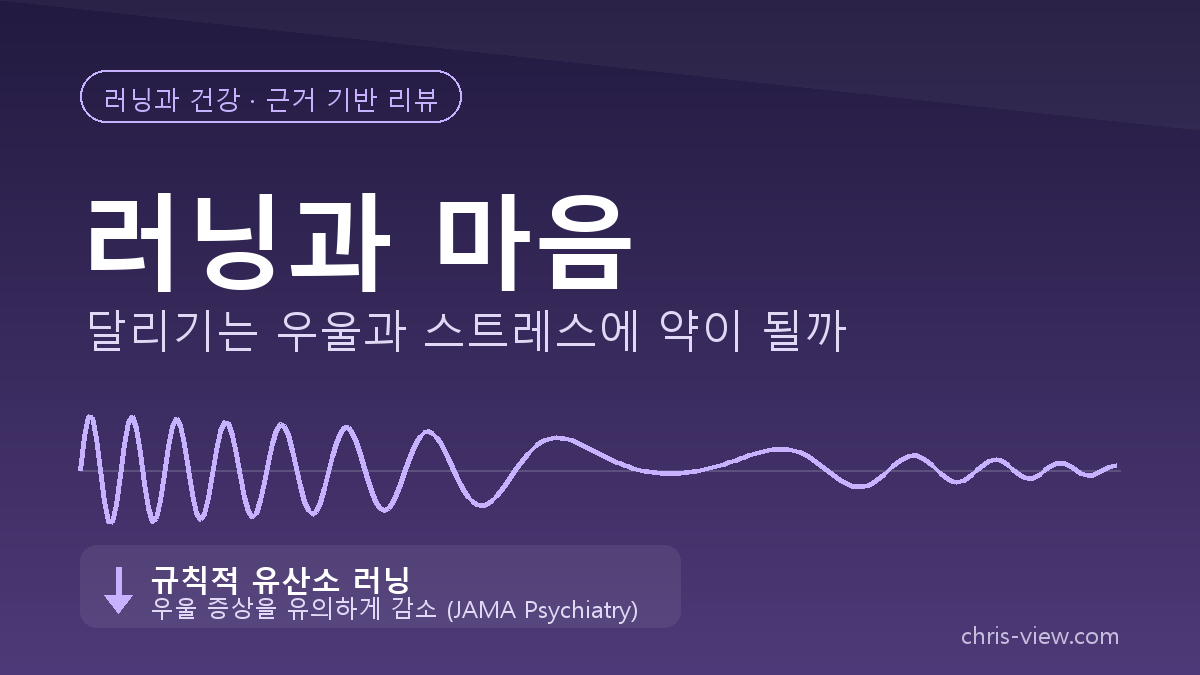 러닝과 건강 · 근거 기반 리뷰

러닝과 마음

달리기는 우울과 스트레스에 약이 될까

규칙적 유산소 러닝
우울 증상을 유의하게 감소 (JAMA Psychiatry)

chris-view.com